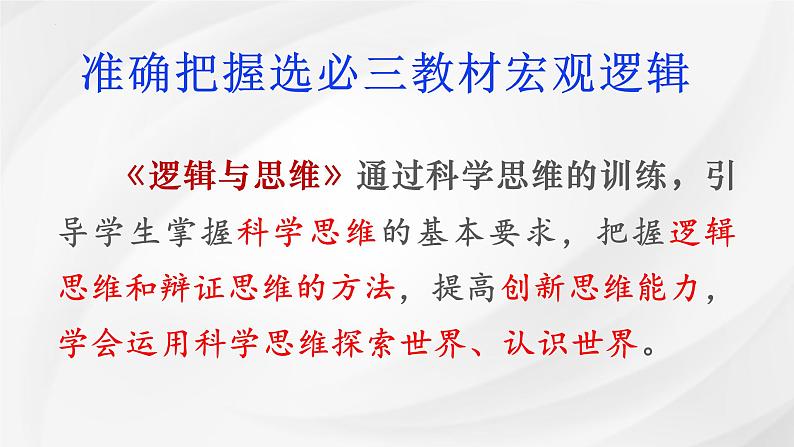 准确把握选必三教材宏观逻辑

《逻辑与思维》通过科学思维的训练，引导学生掌握科学思维的基本要求，把握逻辑思维和辩证思维的方法，提高创新思维能力，学会运用科学思维探索世界、认识世界。